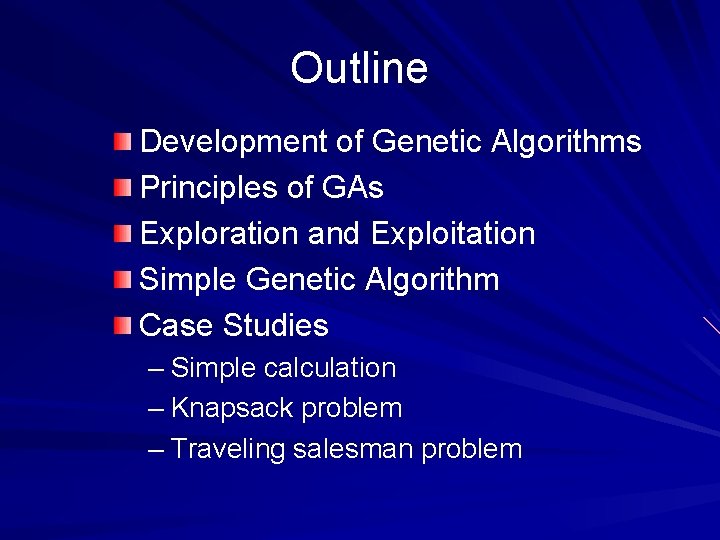 Outline

Development of Genetic Algorithms
Principles of GAs
Exploration and Exploitation
Simple Genetic Algorithm
Case Studies
– Simple calculation
– Knapsack problem
– Traveling salesman problem